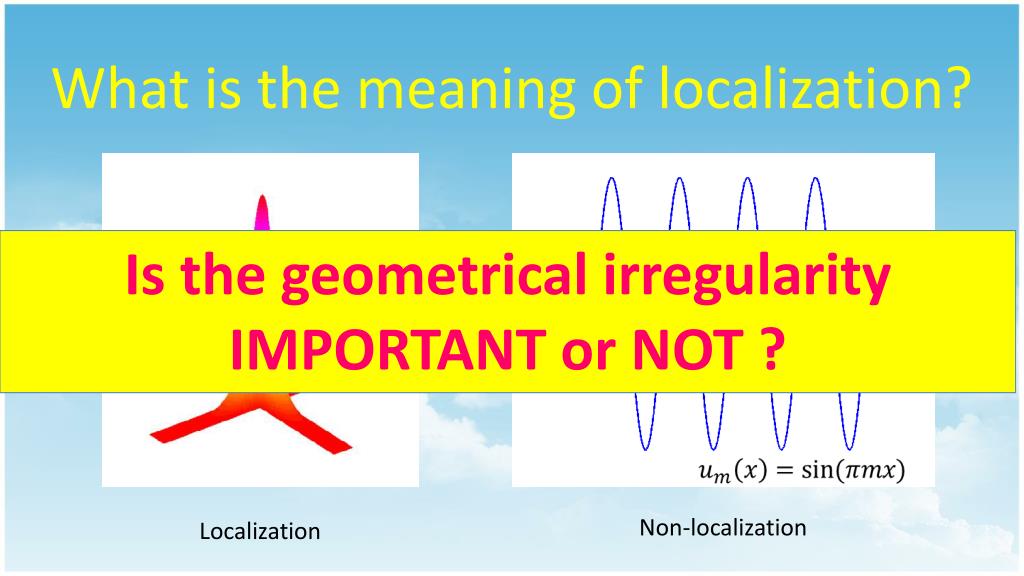 What is the meaning of localization?

Is the geometrical irregularity IMPORTANT or NOT ?

$u_m(x) = \sin(\pi m x)$

Localization

Non-localization